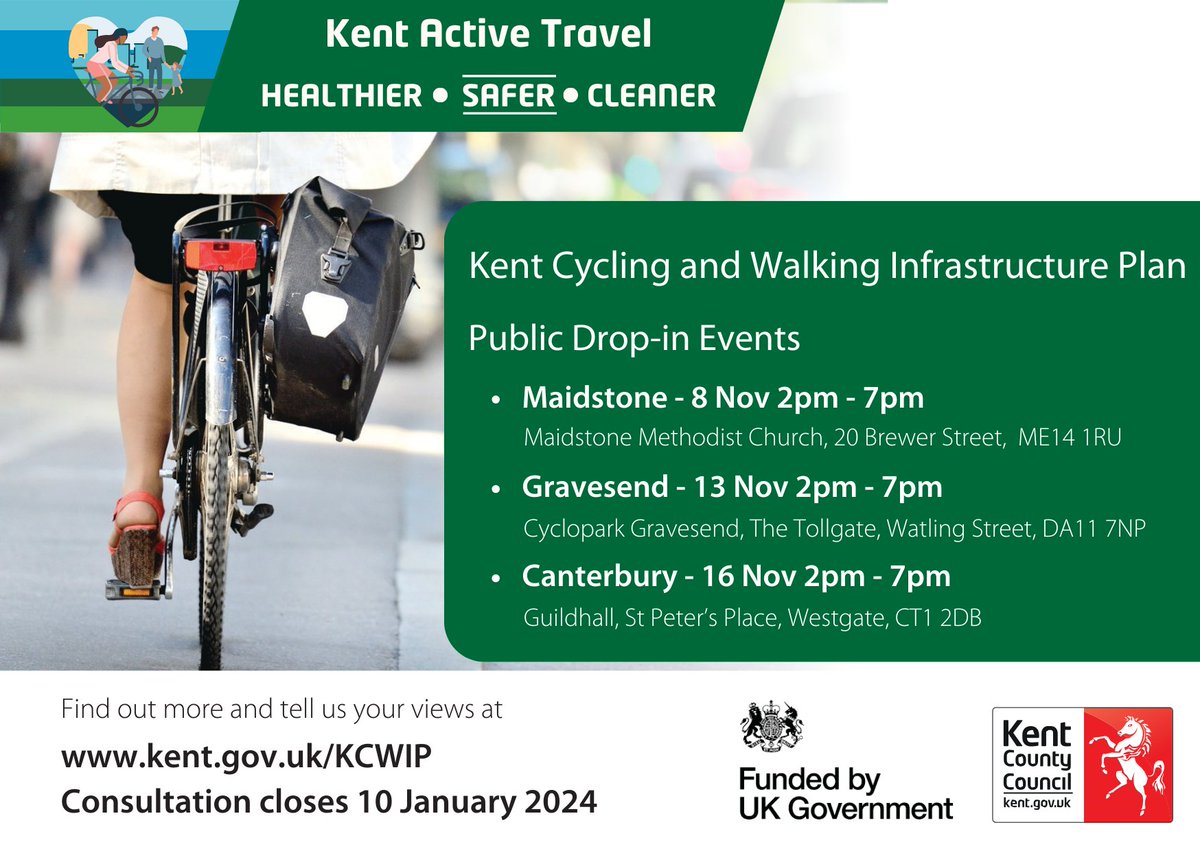 Kent Active Travel
HEALTHIER • SAFER • CLEANER

Kent Cycling and Walking Infrastructure Plan

Public Drop-in Events

• Maidstone - 8 Nov 2pm - 7pm
Maidstone Methodist Church, 20 Brewer Street, ME14 1RU

• Gravesend - 13 Nov 2pm - 7pm
Cyclopark Gravesend, The Tollgate, Watling Street, DA11 7NP

• Canterbury - 16 Nov 2pm - 7pm
Guildhall, St Peter's Place, Westgate, CT1 2DB

Find out more and tell us your views at
www.kent.gov.uk/KCWIP
Consultation closes 10 January 2024

Funded by UK Government

Kent County Council kent.gov.uk